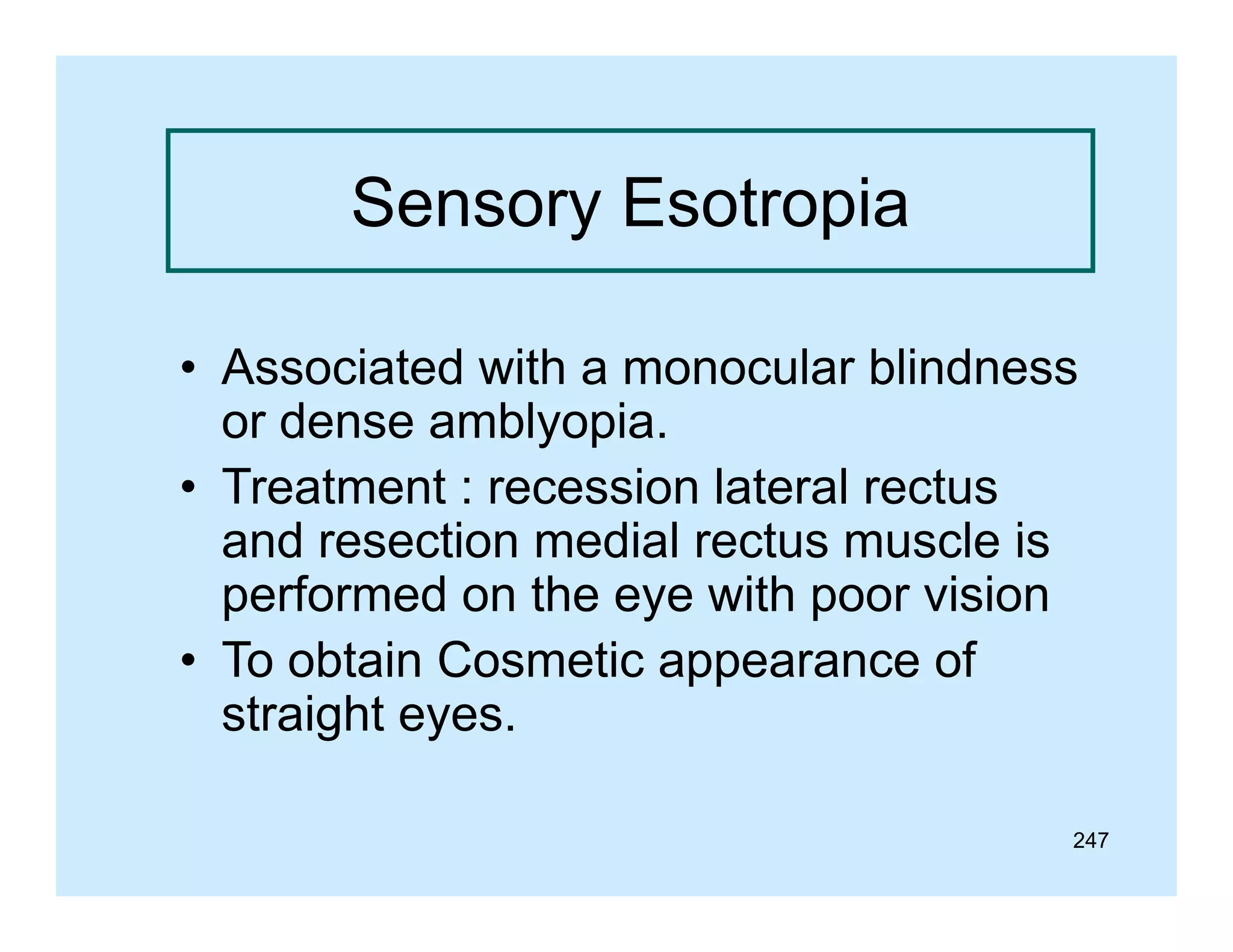 Sensory Esotropia

• Associated with a monocular blindness or dense amblyopia.
• Treatment : recession lateral rectus and resection medial rectus muscle is performed on the eye with poor vision
• To obtain Cosmetic appearance of straight eyes.

247